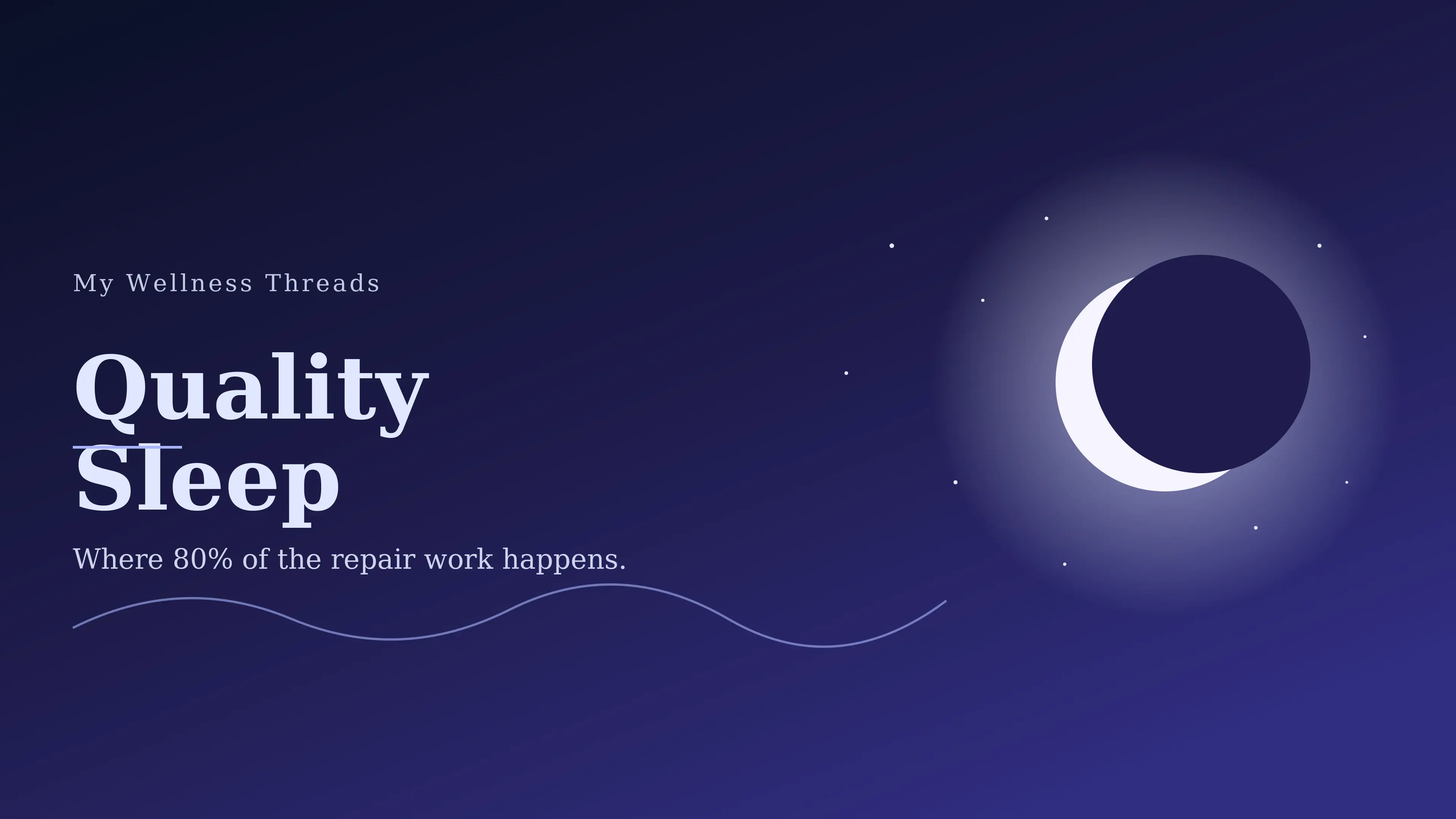 My Wellness Threads

Quality Sleep

Where 80% of the repair work happens.